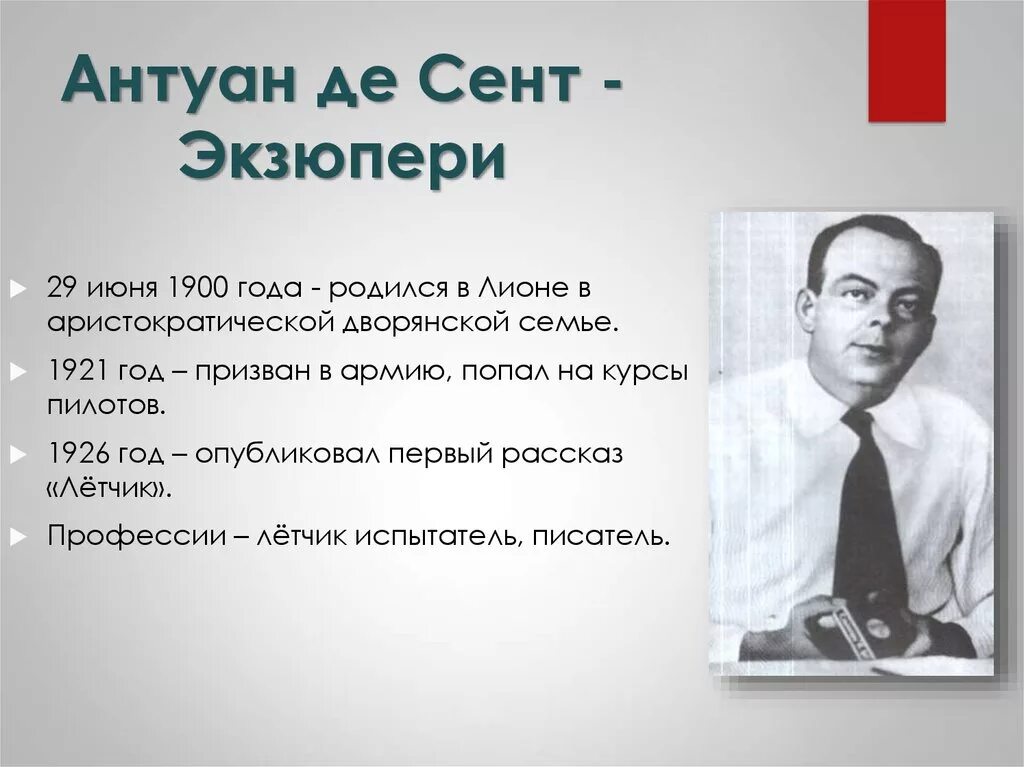 Антуан де Сент - Экзюпери

29 июня 1900 года - родился в Лионе в аристократической дворянской семье.

1921 год – призван в армию, попал на курсы пилотов.

1926 год – опубликовал первый рассказ «Лётчик».

Профессии – лётчик испытатель, писатель.